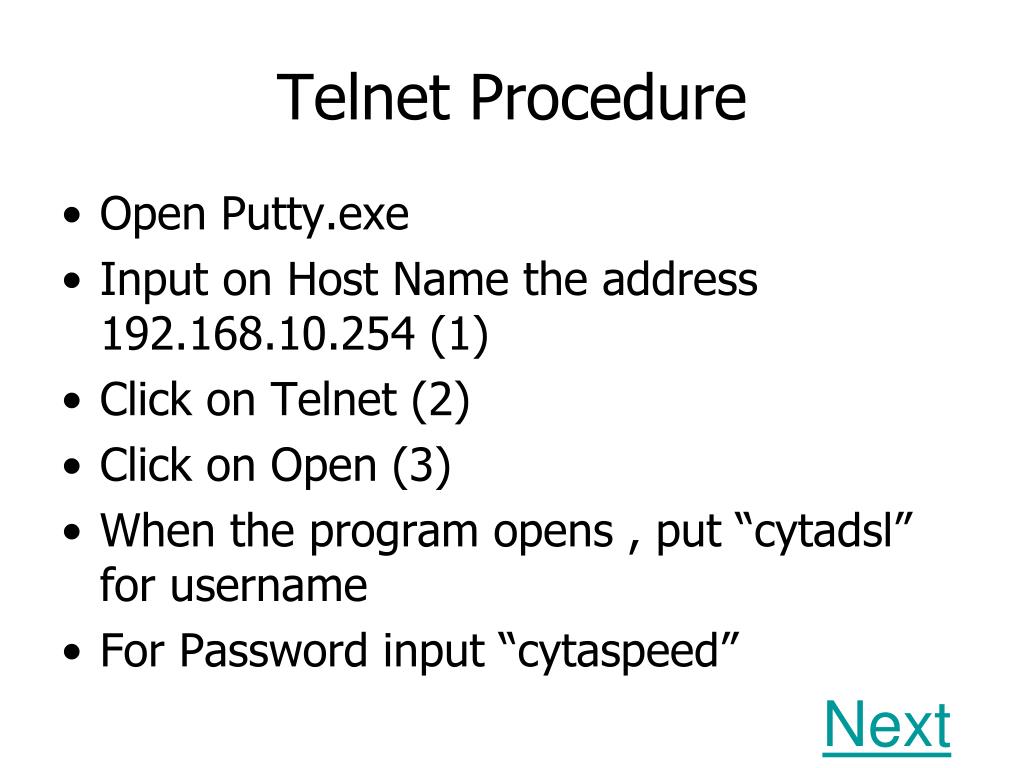 Telnet Procedure

• Open Putty.exe
• Input on Host Name the address 192.168.10.254 (1)
• Click on Telnet (2)
• Click on Open (3)
• When the program opens , put “cytadsl” for username
• For Password input “cytaspeed”

Next